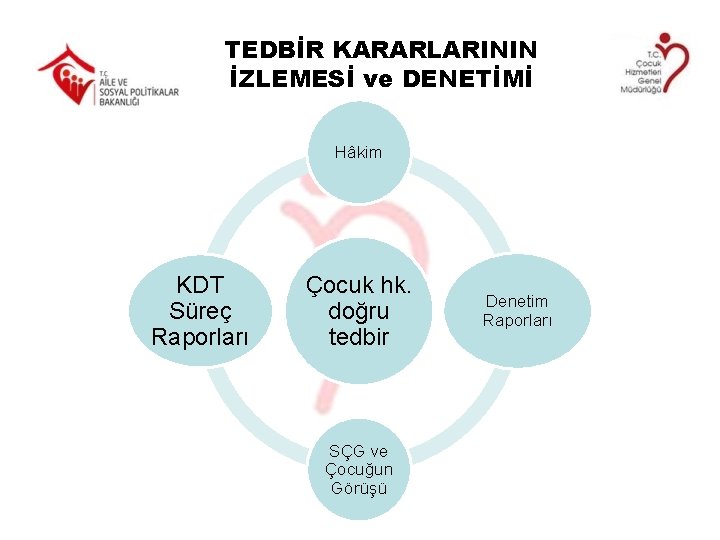 T.C.
AİLE VE
SOSYAL POLİTİKALAR
BAKANLIĞI

TEDBİR KARARLARININ İZLEMESİ ve DENETİMİ

T.C.
Çocuk
Hizmetleri
Genel
Müdürlüğü

Hâkim

KDT Süreç Raporları

Çocuk hk. doğru tedbir

Denetim Raporları

SÇG ve Çocuğun Görüşü